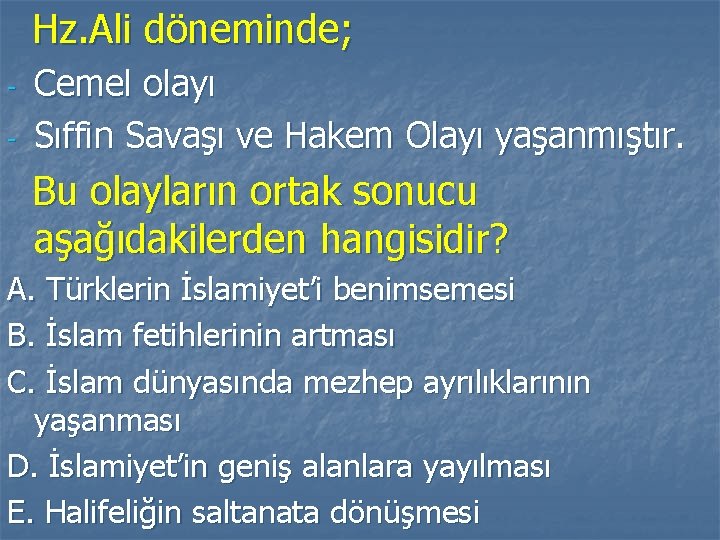 Hz.Ali döneminde;
- Cemel olayı
- Sıffin Savaşı ve Hakem Olayı yaşanmıştır.

Bu olayların ortak sonucu aşağıdakilerden hangisidir?

A. Türklerin İslamiyet'i benimsemesi
B. İslam fetihlerinin artması
C. İslam dünyasında mezhep ayrılıklarının yaşanması
D. İslamiyet'in geniş alanlara yayılması
E. Halifeliğin saltanata dönüşmesi